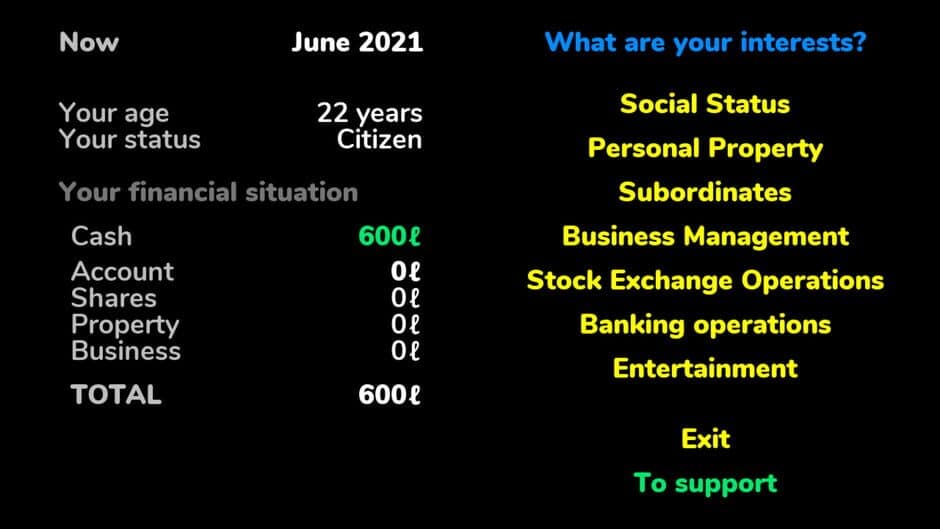 Now June 2021

Your age 22 years
Your status Citizen

Your financial situation

Cash 600ℓ

Account 0ℓ
Shares 0ℓ
Property 0ℓ
Business 0ℓ

TOTAL 600ℓ

What are your interests?

Social Status
Personal Property
Subordinates
Business Management
Stock Exchange Operations
Banking operations
Entertainment

Exit
To support